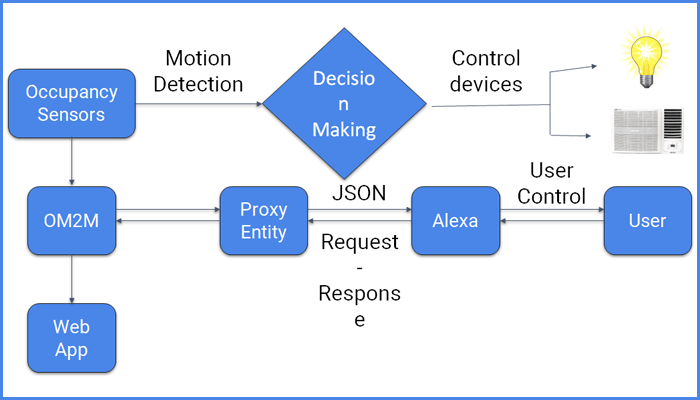 Occupancy Sensors

Motion Detection

Decisio n Making

Control devices

OM2M

Proxy Entity

JSON

Request - Respons e

Alexa

User Control

User

Web App